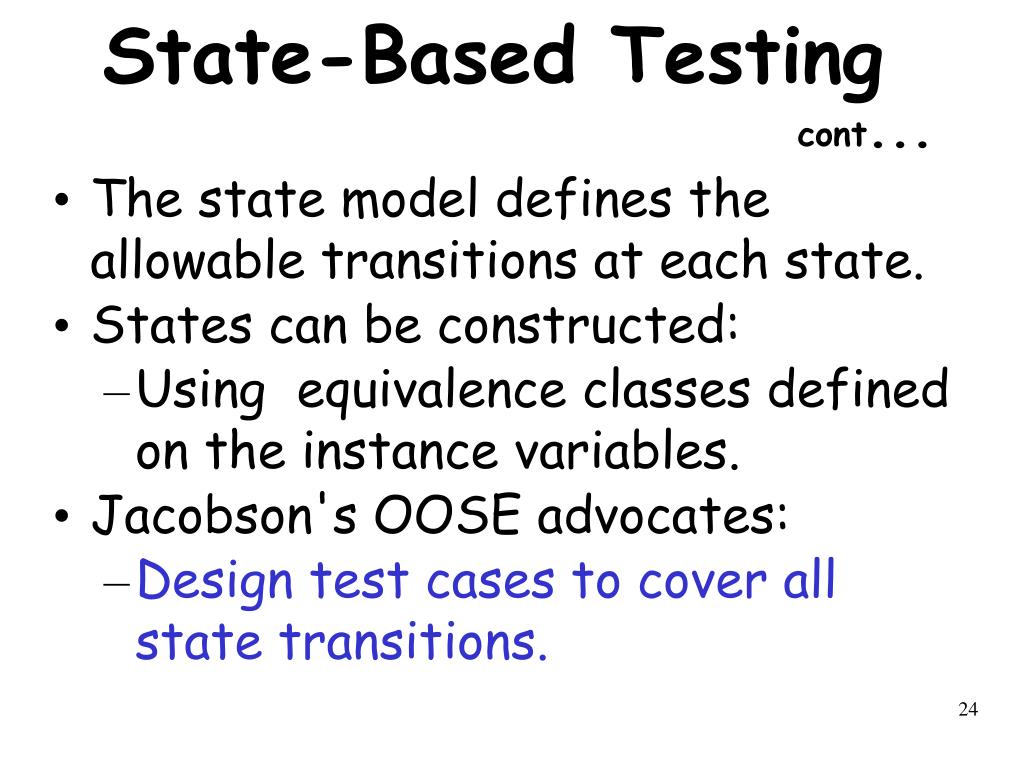 State-Based Testing

cont...

• The state model defines the allowable transitions at each state.
• States can be constructed:
– Using equivalence classes defined on the instance variables.
• Jacobson's OOSE advocates:
– Design test cases to cover all state transitions.

24